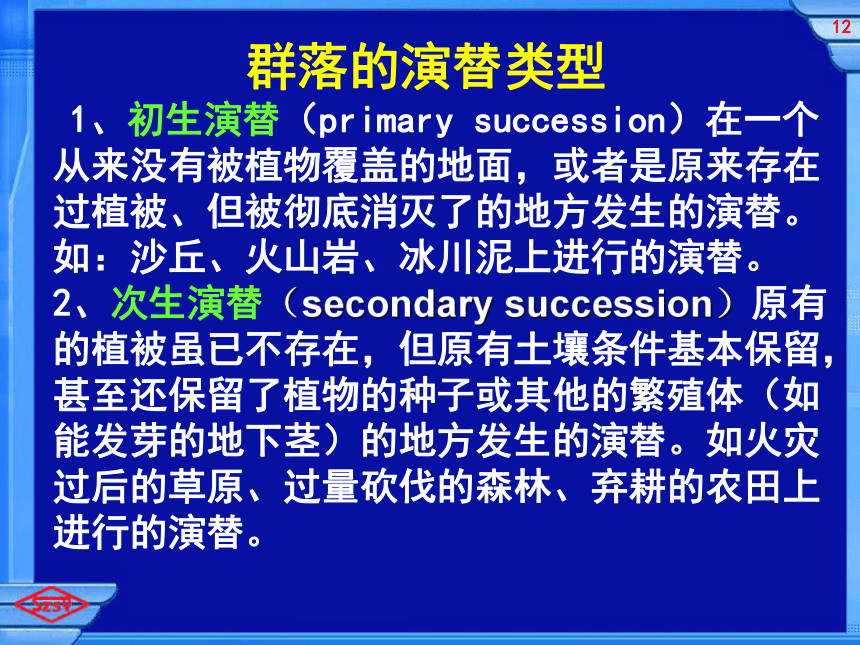 12

群落的演替类型

1、初生演替（primary succession）在一个从来没有被植物覆盖的地面，或者是原来存在过植被、但被彻底消灭了的地方发生的演替。如：沙丘、火山岩、冰川泥上进行的演替。

2、次生演替（secondary succession）原有的植被虽已不存在，但原有土壤条件基本保留，甚至还保留了植物的种子或其他的繁殖体（如能发芽的地下茎）的地方发生的演替。如火灾过后的草原、过量砍伐的森林、弃耕的农田上进行的演替。

SZSY